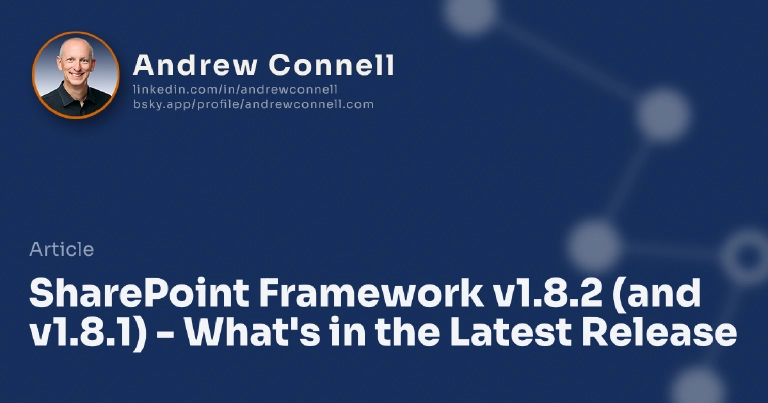 Andrew Connell
linkedin.com/in/andrewconnell
bsky.app/profile/andrewconnell.com

Article

SharePoint Framework v1.8.2 (and v1.8.1) - What's in the Latest Release